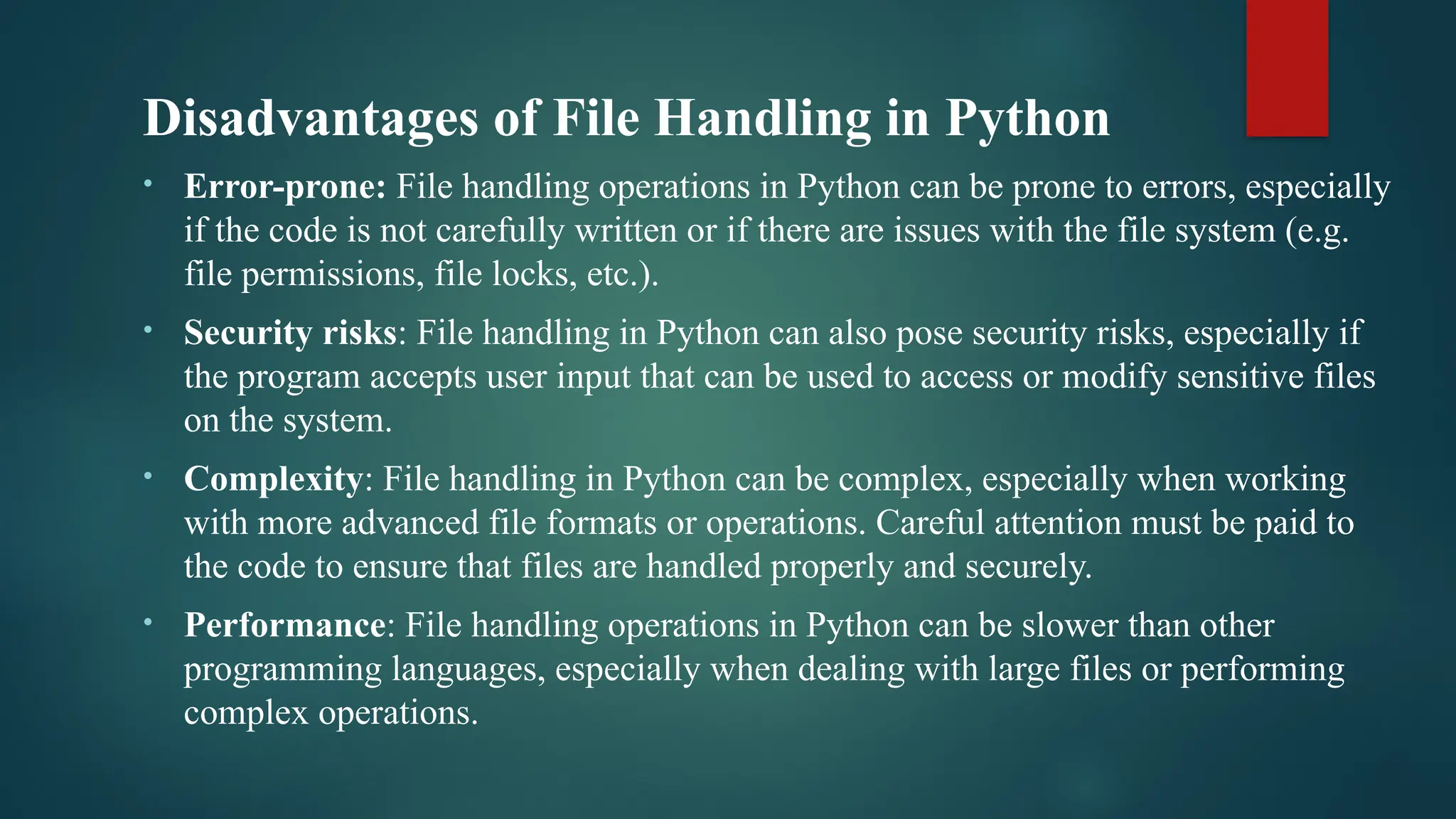 Disadvantages of File Handling in Python

• Error-prone: File handling operations in Python can be prone to errors, especially if the code is not carefully written or if there are issues with the file system (e.g. file permissions, file locks, etc.).

• Security risks: File handling in Python can also pose security risks, especially if the program accepts user input that can be used to access or modify sensitive files on the system.

• Complexity: File handling in Python can be complex, especially when working with more advanced file formats or operations. Careful attention must be paid to the code to ensure that files are handled properly and securely.

• Performance: File handling operations in Python can be slower than other programming languages, especially when dealing with large files or performing complex operations.